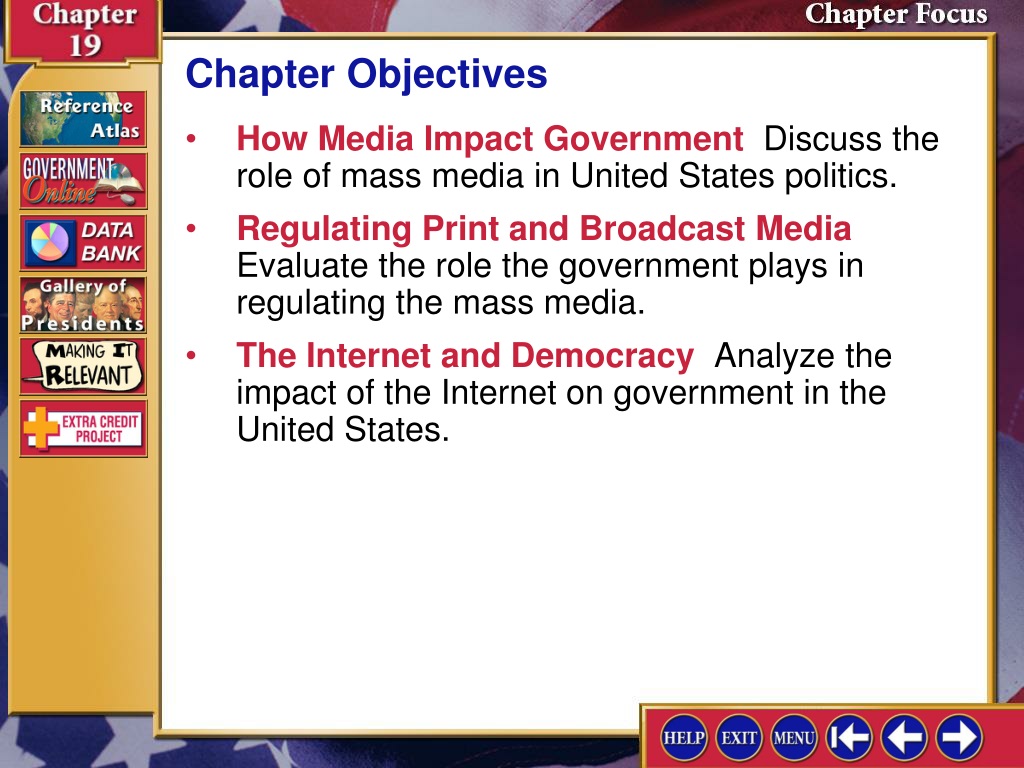 Chapter 19

Chapter Focus

Reference Atlas

GOVERNMENT Online

DATA BANK

Gallery of Presidents

MAKING IT RELEVANT

EXTRA CREDIT PROJECT

Chapter Objectives

• How Media Impact Government Discuss the role of mass media in United States politics.

• Regulating Print and Broadcast Media Evaluate the role the government plays in regulating the mass media.

• The Internet and Democracy Analyze the impact of the Internet on government in the United States.

HELP EXIT MENU